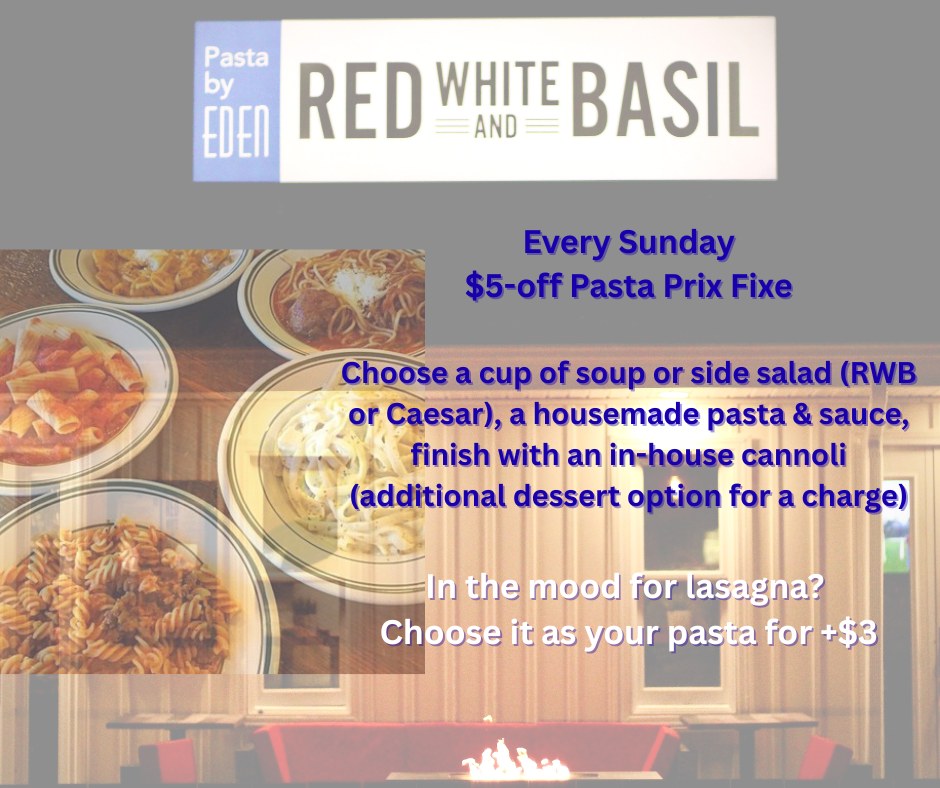 Pasta by EDEN

RED WHITE AND BASIL

Every Sunday
$5-off Pasta Prix Fixe

Choose a cup of soup or side salad (RWB or Caesar), a housemade pasta & sauce, finish with an in-house cannoli (additional dessert option for a charge)

In the mood for lasagna?
Choose it as your pasta for +$3